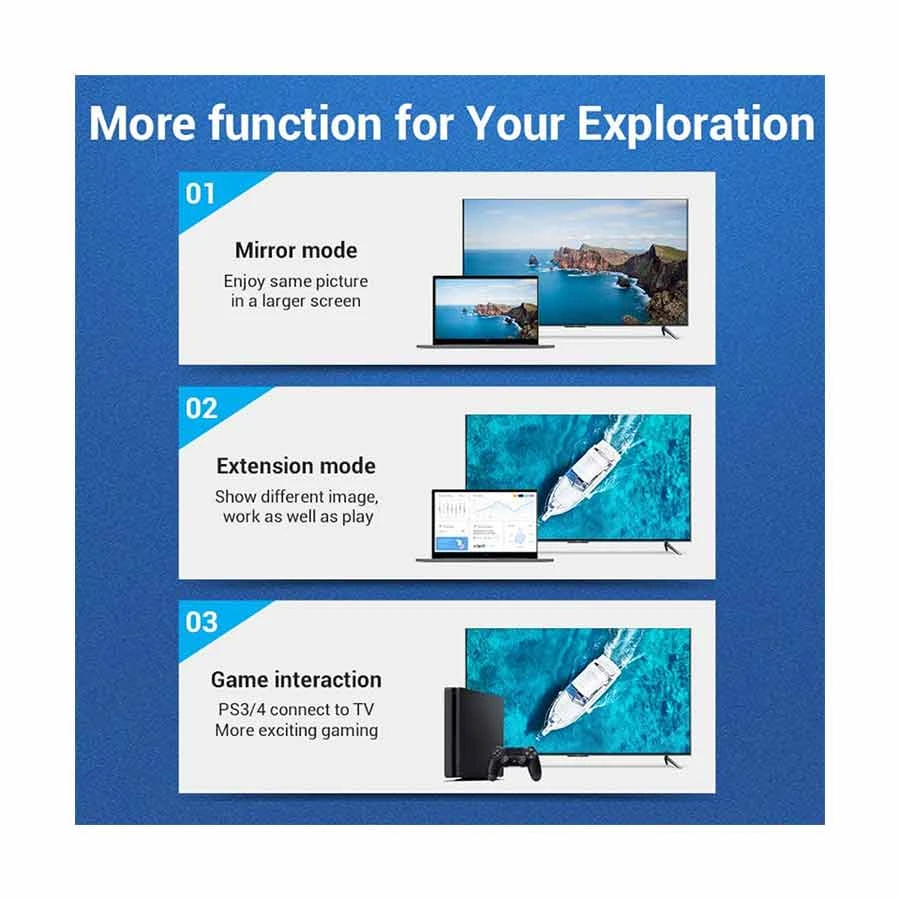 More function for Your Exploration

01

Mirror mode

Enjoy same picture in a larger screen

02

Extension mode

Show different image, work as well as play

03

Game interaction

PS3/4 connect to TV
More exciting gaming